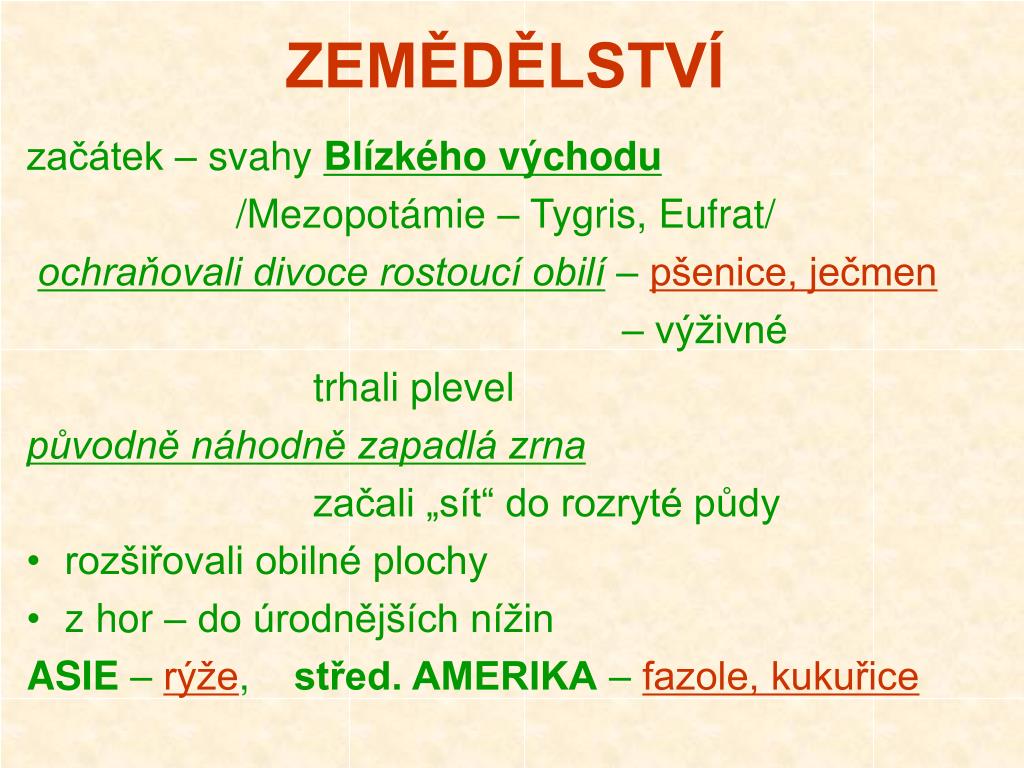 ZEMĚDĚLSTVÍ

začátek – svahy Blízkého východu

/Mezopotámie – Tygris, Eufrat/

ochraňovali divoce rostoucí obilí – pšenice, ječmen

– výživné

trhali plevel

původně náhodně zapadlá zrna

začali „sít“ do rozryté půdy

• rozšiřovali obilné plochy
• z hor – do úrodnějších nížin

ASIE – rýže, střed. AMERIKA – fazole, kukuřice